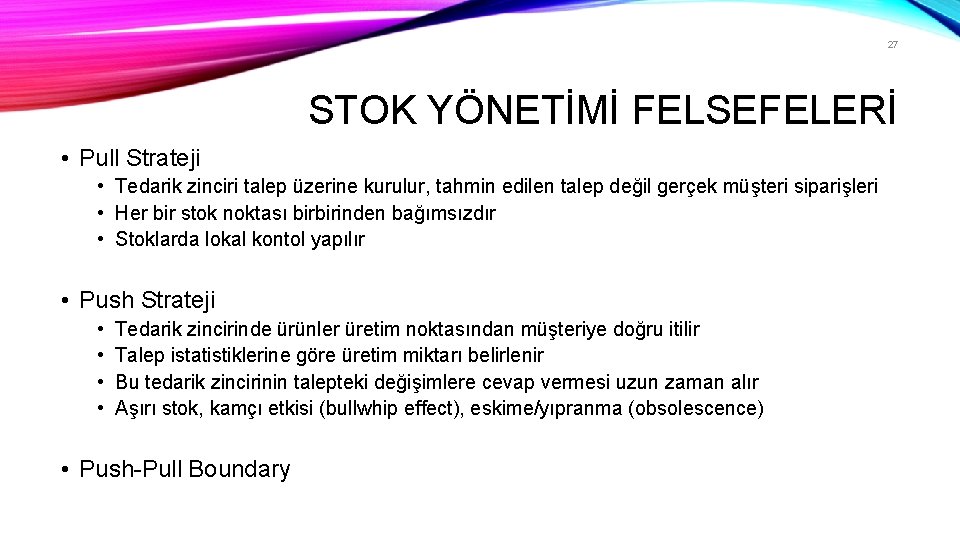 27

STOK YÖNETİMİ FELSEFELERİ

• Pull Strateji
  • Tedarik zinciri talep üzerine kurulur, tahmin edilen talep değil gerçek müşteri siparişleri
  • Her bir stok noktası birbirinden bağımsızdır
  • Stoklarda lokal kontol yapılır

• Push Strateji
  • Tedarik zincirinde ürünler üretim noktasından müşteriye doğru itilir
  • Talep istatistiklerine göre üretim miktarı belirlenir
  • Bu tedarik zincirinin talepteki değişimlere cevap vermesi uzun zaman alır
  • Aşırı stok, kamçı etkisi (bullwhip effect), eskime/yıpranma (obsolescence)

• Push-Pull Boundary